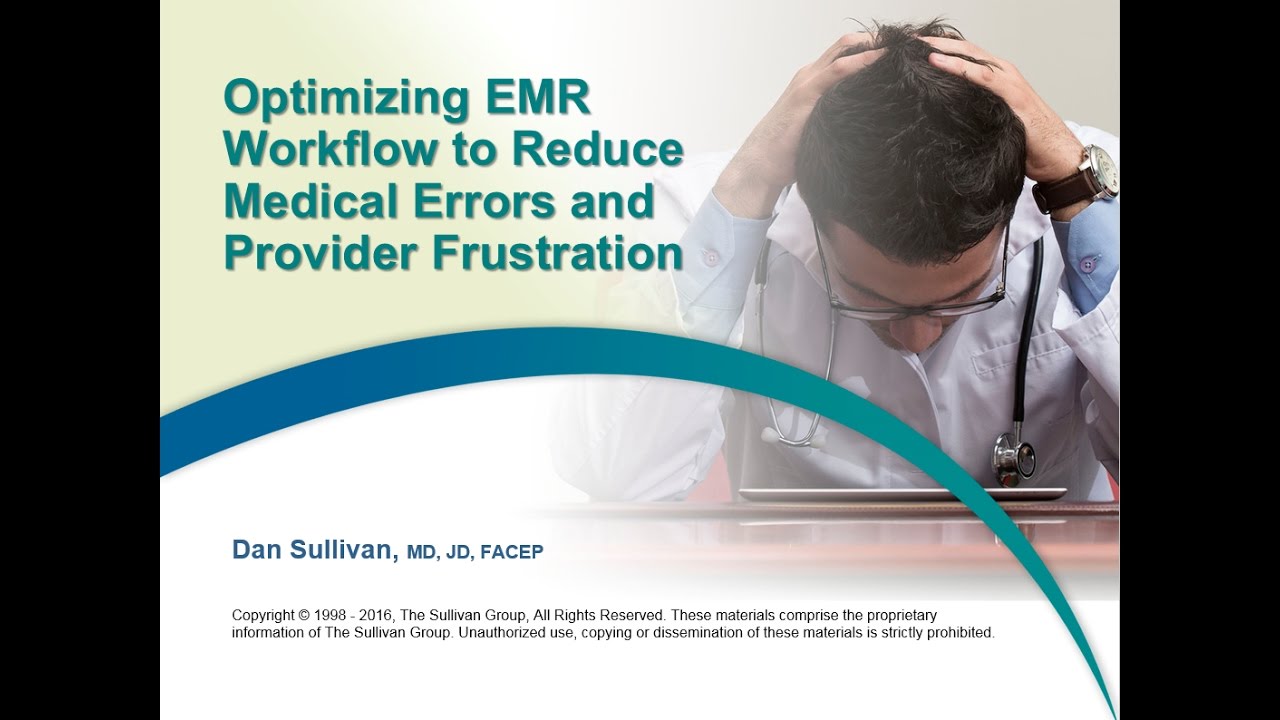 Optimizing EMR Workflow to Reduce Medical Errors and Provider Frustration

Dan Sullivan, MD, JD, FACEP

Copyright © 1998 - 2016, The Sullivan Group, All Rights Reserved. These materials comprise the proprietary information of The Sullivan Group. Unauthorized use, copying or dissemination of these materials is strictly prohibited.